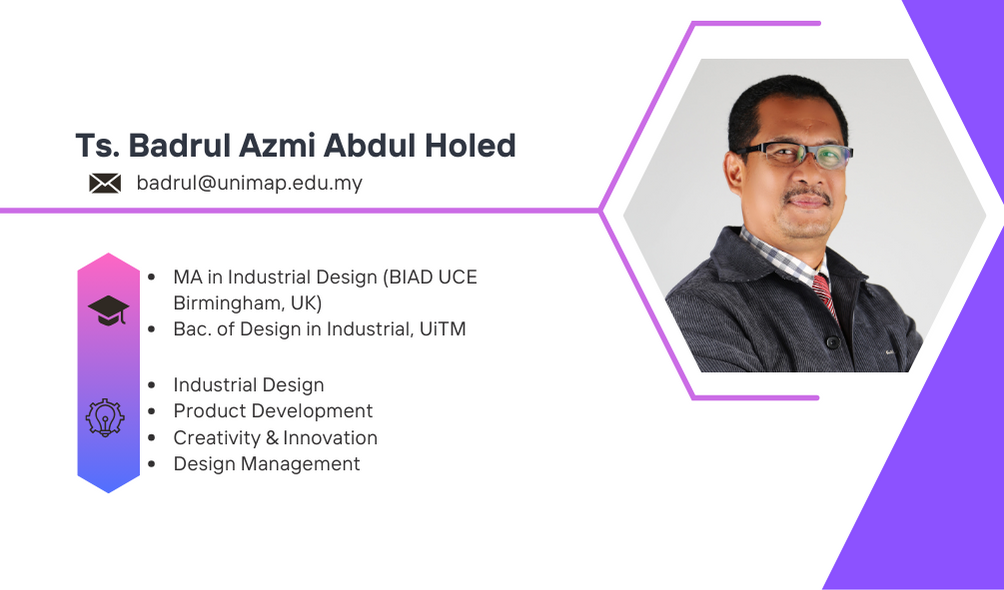 Ts. Badrul Azmi Abdul Holed

badrul@unimap.edu.my

- MA in Industrial Design (BIAD UCE Birmingham, UK)
- Bac. of Design in Industrial, UiTM

- Industrial Design
- Product Development
- Creativity & Innovation
- Design Management